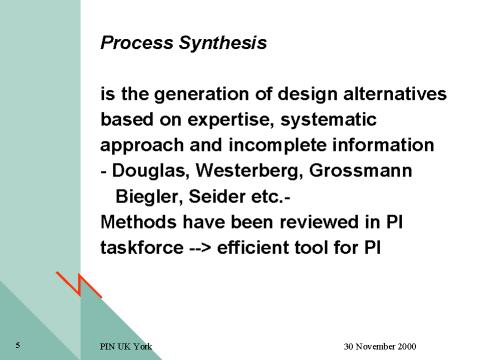 Process Synthesis

is the generation of design alternatives based on expertise, systematic approach and incomplete information
- Douglas, Westerberg, Grossmann Biegler, Seider etc.-
Methods have been reviewed in PI taskforce --> efficient tool for PI

5

PIN UK York

30 November 2000